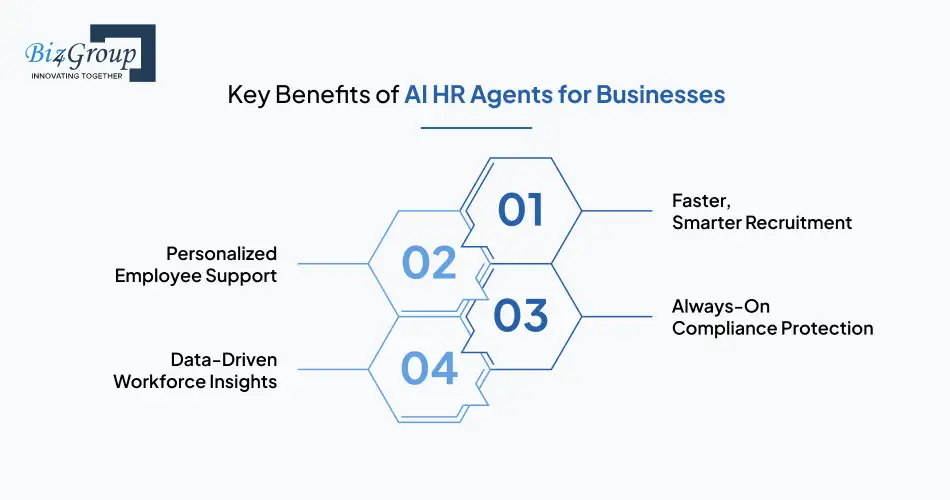 Biz4Group
INNOVATING TOGETHER

Key Benefits of AI HR Agents for Businesses

01
Faster, Smarter Recruitment

02
Personalized Employee Support

03
Always-On Compliance Protection

04
Data-Driven Workforce Insights